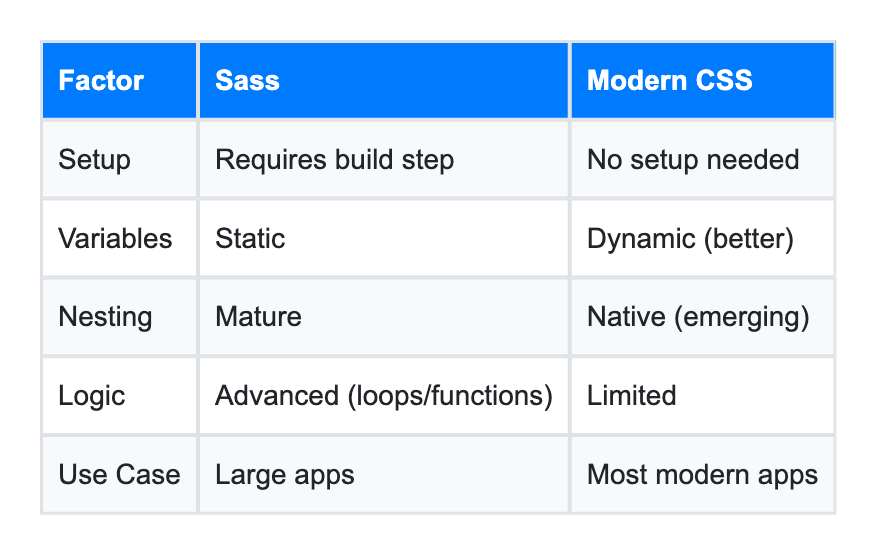 | Factor | Sass | Modern CSS |
|---|---|---|
| Setup | Requires build step | No setup needed |
| Variables | Static | Dynamic (better) |
| Nesting | Mature | Native (emerging) |
| Logic | Advanced (loops/functions) | Limited |
| Use Case | Large apps | Most modern apps |